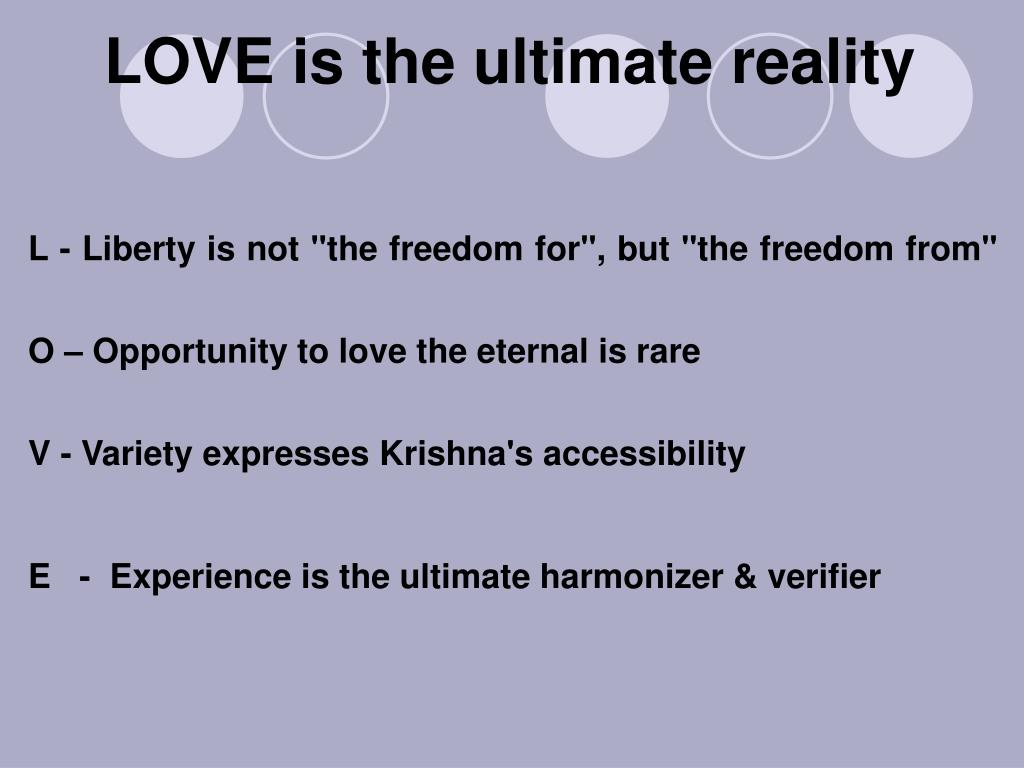 LOVE is the ultimate reality

L - Liberty is not "the freedom for", but "the freedom from"

O – Opportunity to love the eternal is rare

V - Variety expresses Krishna's accessibility

E - Experience is the ultimate harmonizer & verifier